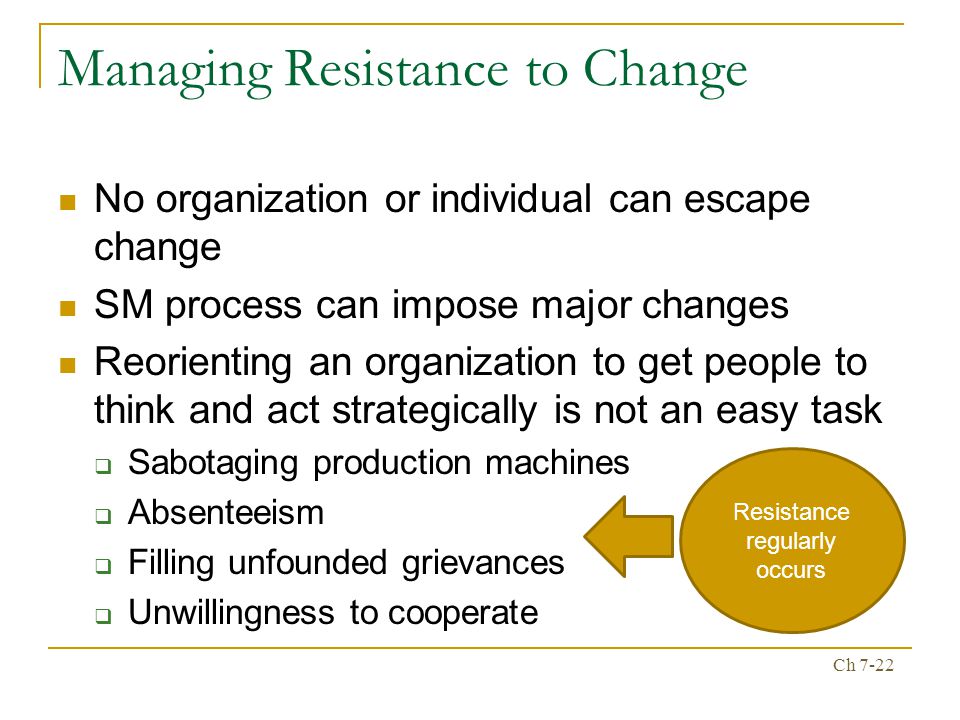 Managing Resistance to Change

- No organization or individual can escape change
- SM process can impose major changes
- Reorienting an organization to get people to think and act strategically is not an easy task
  - Sabotaging production machines
  - Absenteeism
  - Filling unfounded grievances
  - Unwillingness to cooperate

Resistance regularly occurs

Ch 7-22